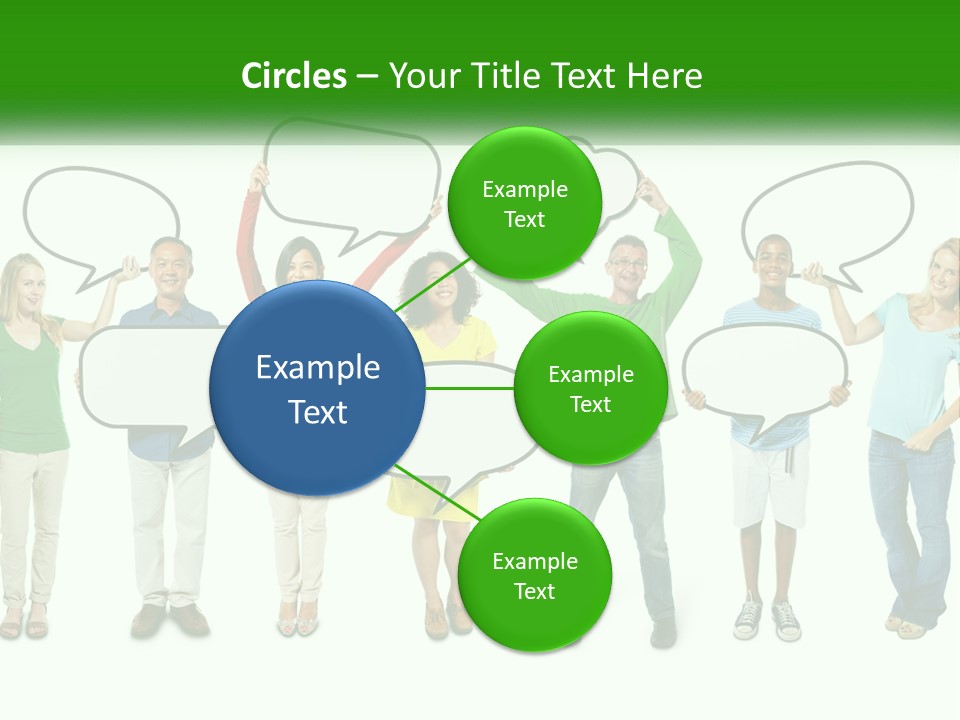 Circles – Your Title Text Here

Example Text

Example Text

Example Text

Example Text